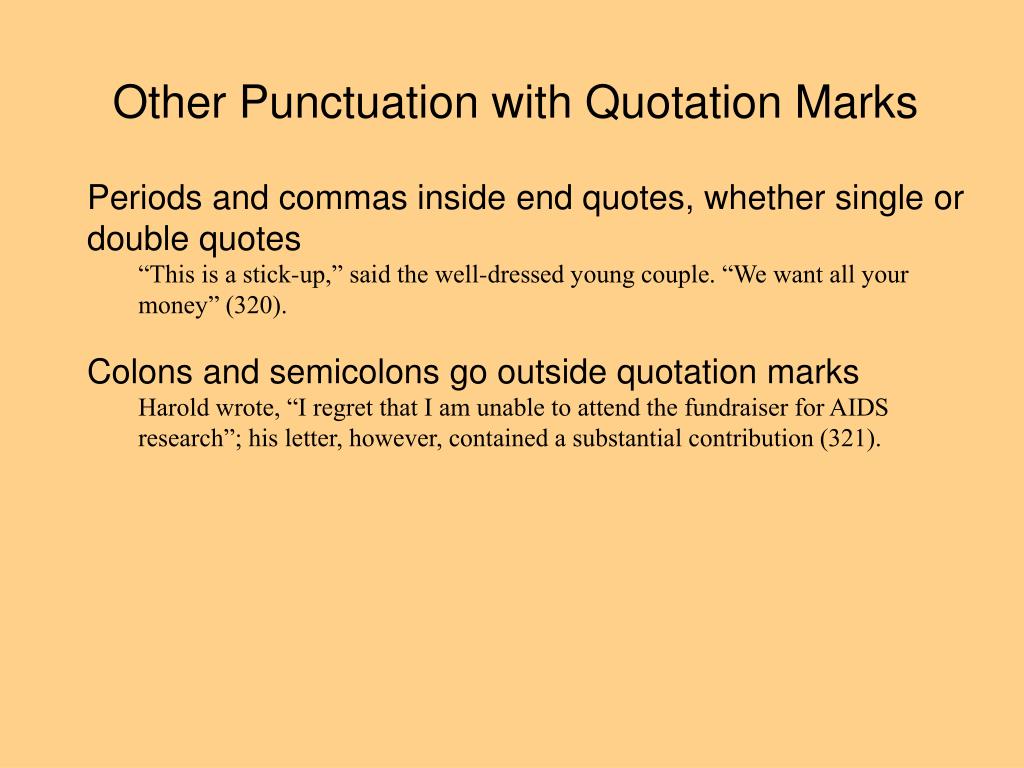 Other Punctuation with Quotation Marks

Periods and commas inside end quotes, whether single or double quotes

“This is a stick-up,” said the well-dressed young couple. “We want all your money” (320).

Colons and semicolons go outside quotation marks

Harold wrote, “I regret that I am unable to attend the fundraiser for AIDS research”; his letter, however, contained a substantial contribution (321).